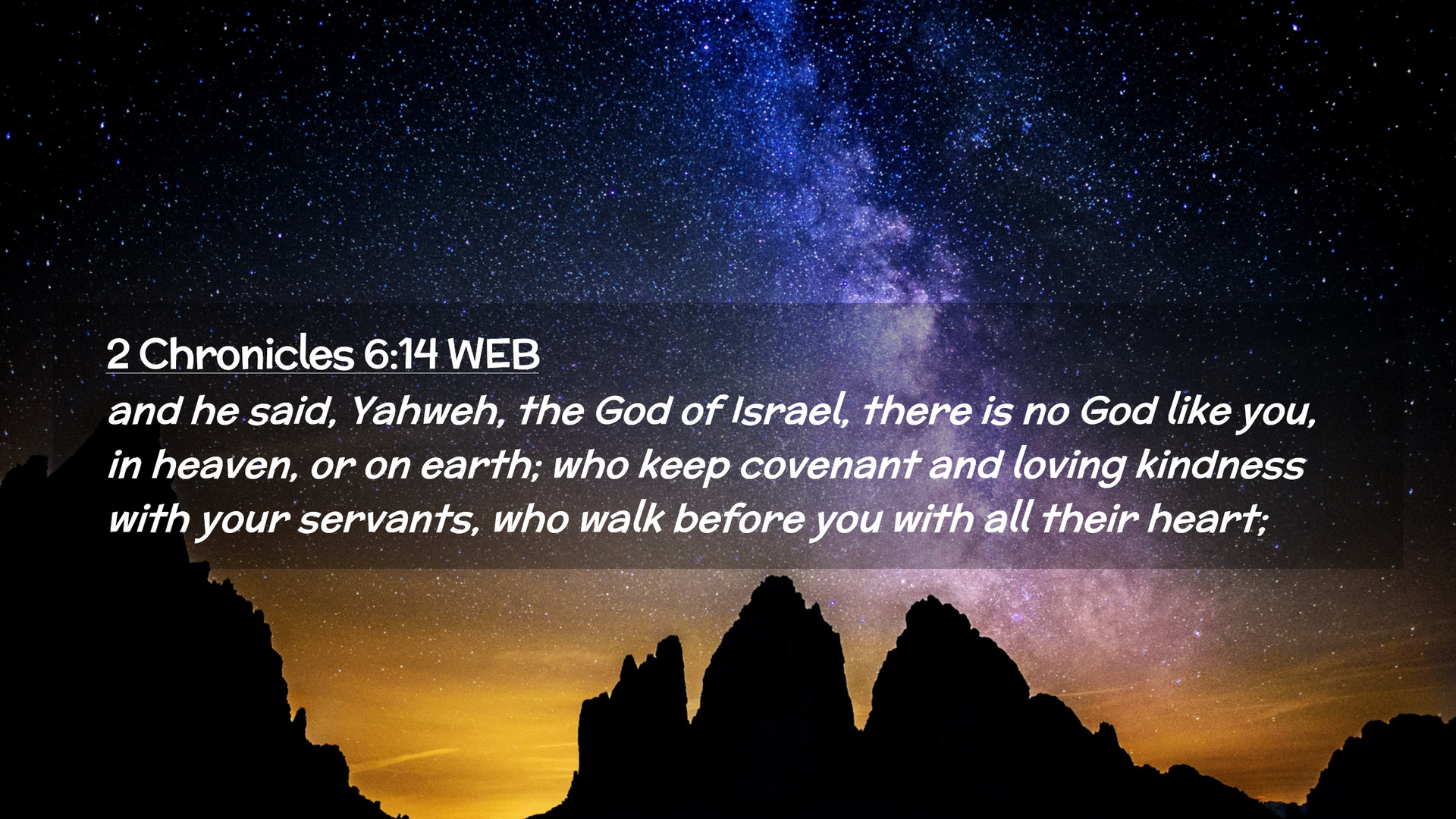 2 Chronicles 6:14 WEB

and he said, Yahweh, the God of Israel, there is no God like you, in heaven, or on earth; who keep covenant and loving kindness with your servants, who walk before you with all their heart;